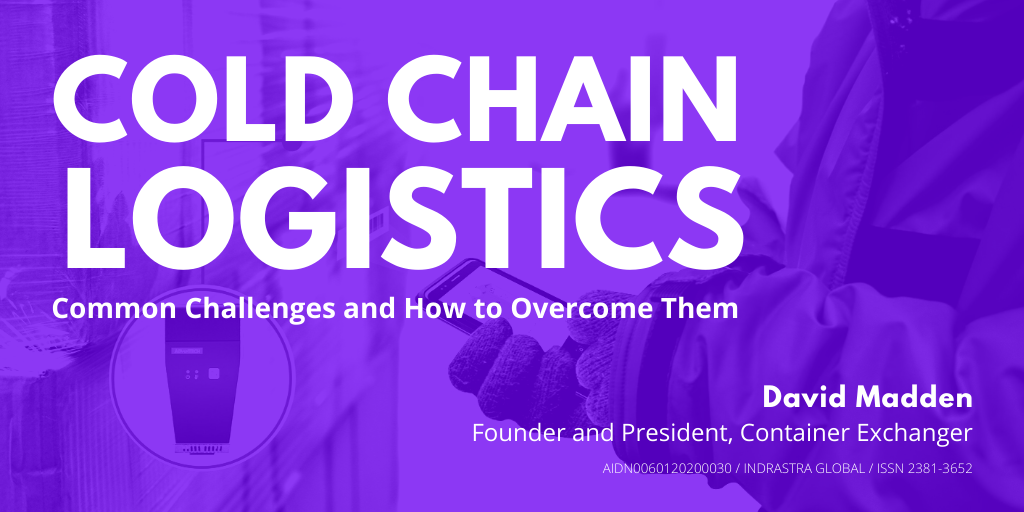 COLD CHAIN LOGISTICS

Common Challenges and How to Overcome Them

David Madden

Founder and President, Container Exchanger

AIDN0060120200030 / INDRASTRA GLOBAL / ISSN 2381-3652